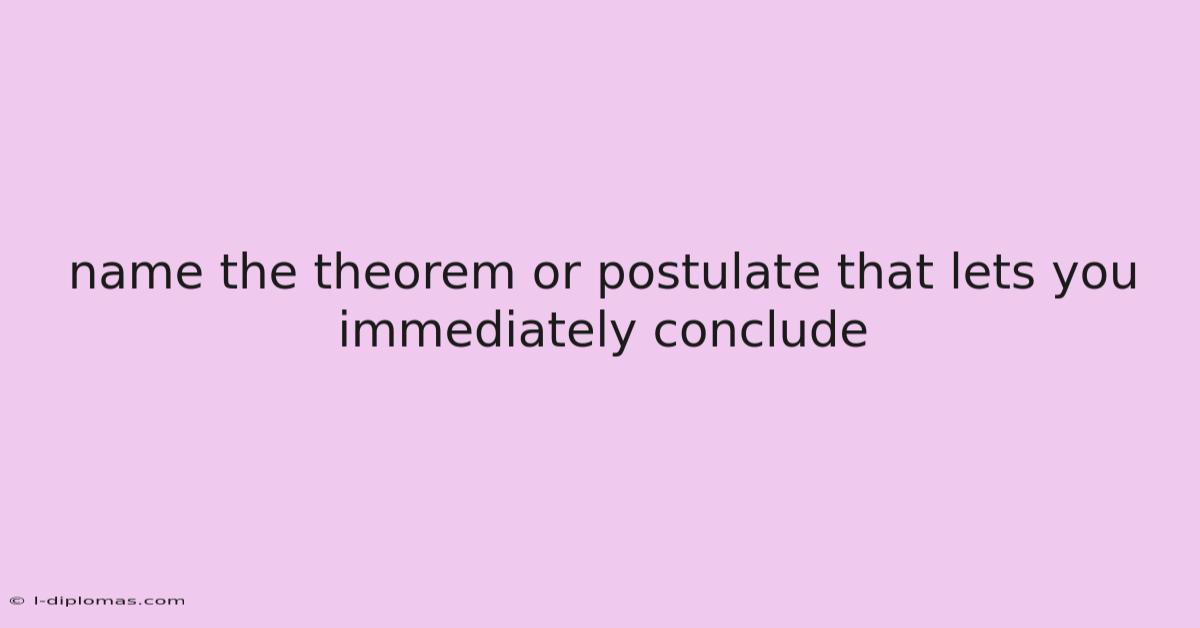 name the theorem or postulate that lets you immediately conclude

© l-diplomas.com